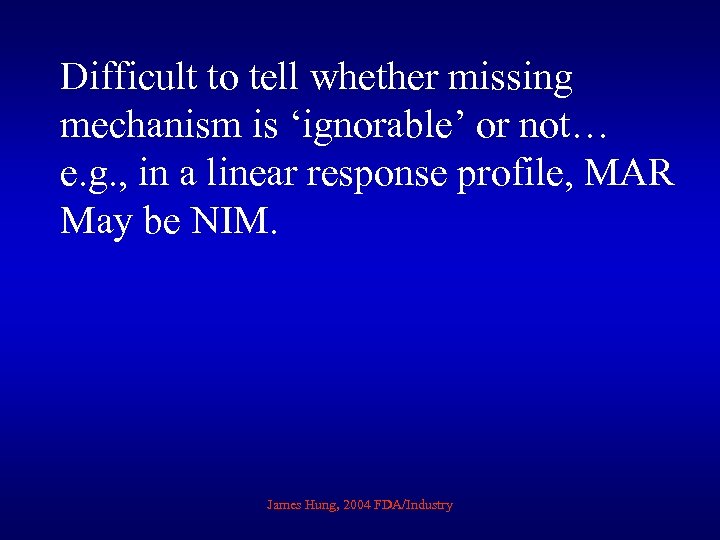 Difficult to tell whether missing mechanism is ‘ignorable’ or not… e.g., in a linear response profile, MAR May be NIM.

James Hung, 2004 FDA/Industry